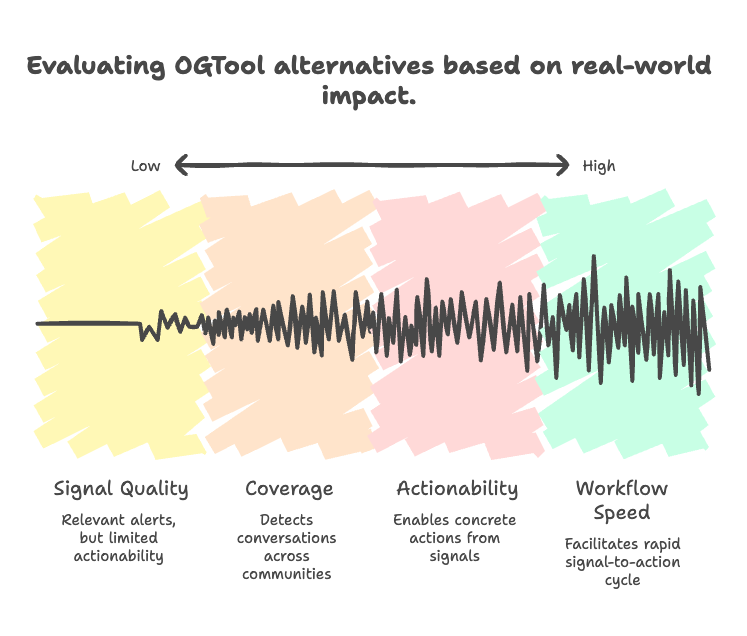 Evaluating OGTool alternatives based on real-world impact.

Low

High

Signal Quality

Relevant alerts, but limited actionability

Coverage

Detects conversations across communities

Actionability

Enables concrete actions from signals

Workflow Speed

Facilitates rapid signal-to-action cycle